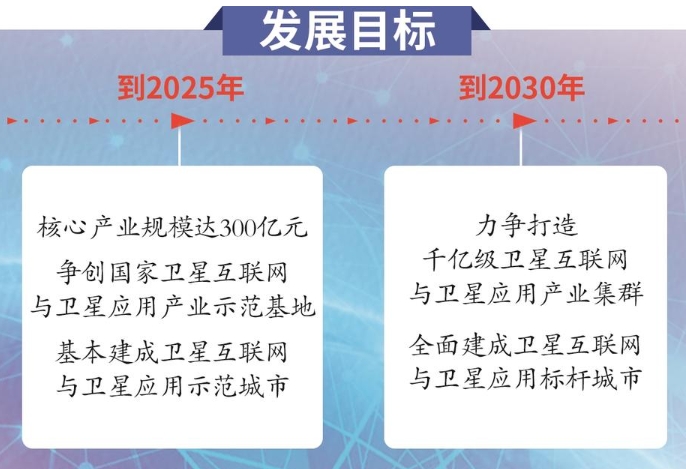 发展目标

到2025年

核心产业规模达300亿元

争创国家卫星互联网与卫星应用产业示范基地

基本建成卫星互联网与卫星应用示范城市

到2030年

力争打造千亿级卫星互联网与卫星应用产业集群

全面建成卫星互联网与卫星应用标杆城市